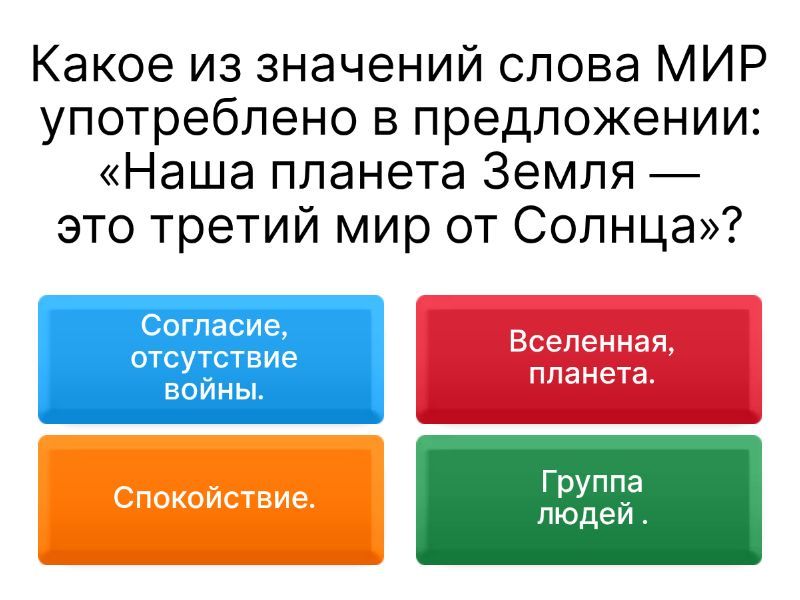 Какое из значений слова МИР употреблено в предложении: «Наша планета Земля — это третий мир от Солнца»?

Согласие, отсутствие войны.

Вселенная, планета.

Спокойствие.

Группа людей .